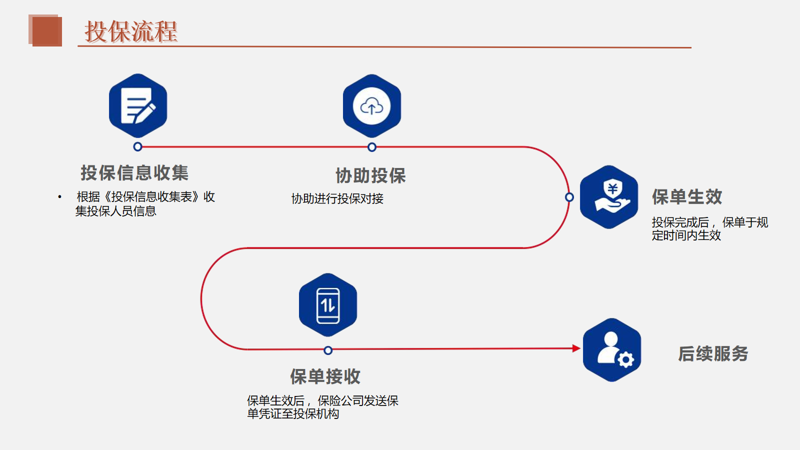 投保流程

投保信息收集

• 根据《投保信息收集表》收集投保人员信息

协助投保

协助进行投保对接

保单生效

投保完成后，保单于规定时间内生效

保单接收

保单生效后，保险公司发送保单凭证至投保机构

后续服务